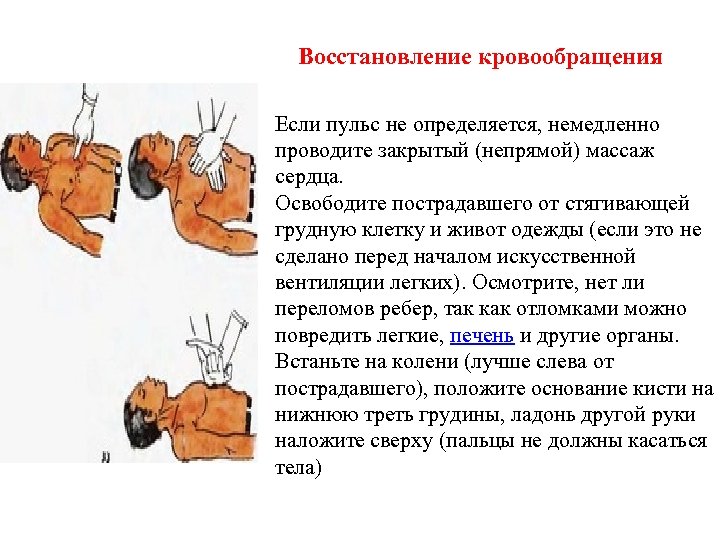 Восстановление кровообращения

Если пульс не определяется, немедленно проводите закрытый (непрямой) массаж сердца.
Освободите пострадавшего от стягивающей грудную клетку и живот одежды (если это не сделано перед началом искусственной вентиляции легких). Осмотрите, нет ли переломов ребер, так как отломками можно повредить легкие, печень и другие органы.
Встаньте на колени (лучше слева от пострадавшего), положите основание кисти на нижнюю треть грудины, ладонь другой руки наложите сверху (пальцы не должны касаться тела)